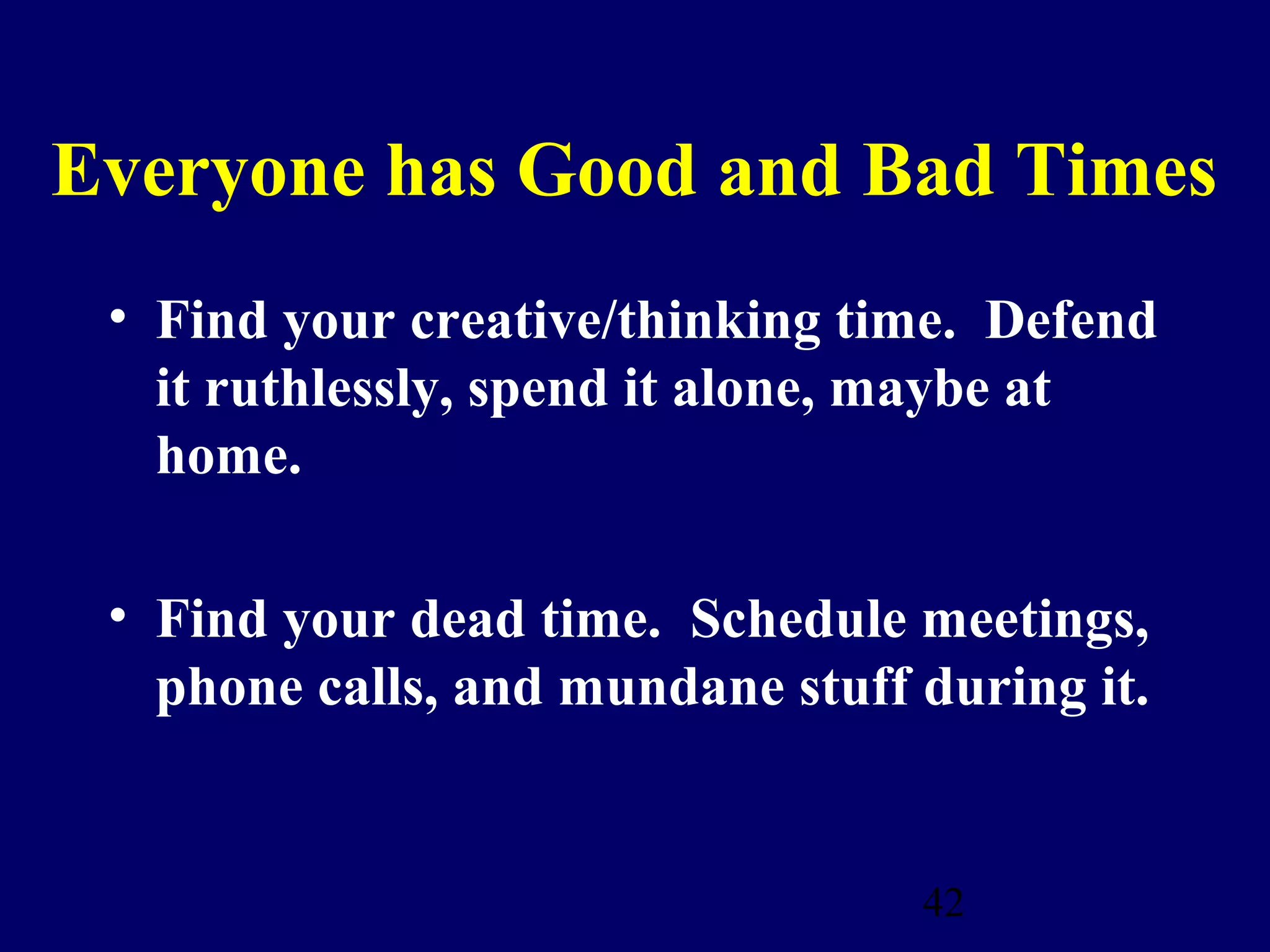 Everyone has Good and Bad Times

• Find your creative/thinking time. Defend it ruthlessly, spend it alone, maybe at home.

• Find your dead time. Schedule meetings, phone calls, and mundane stuff during it.

42